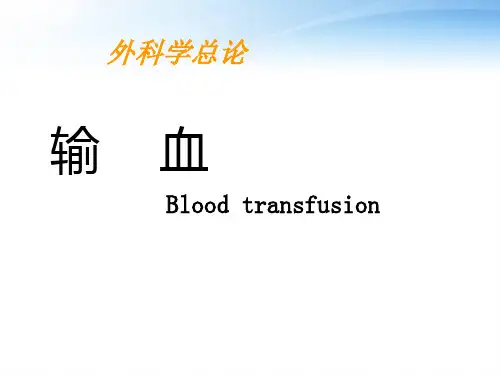 外科学总论

输 血

Blood transfusion